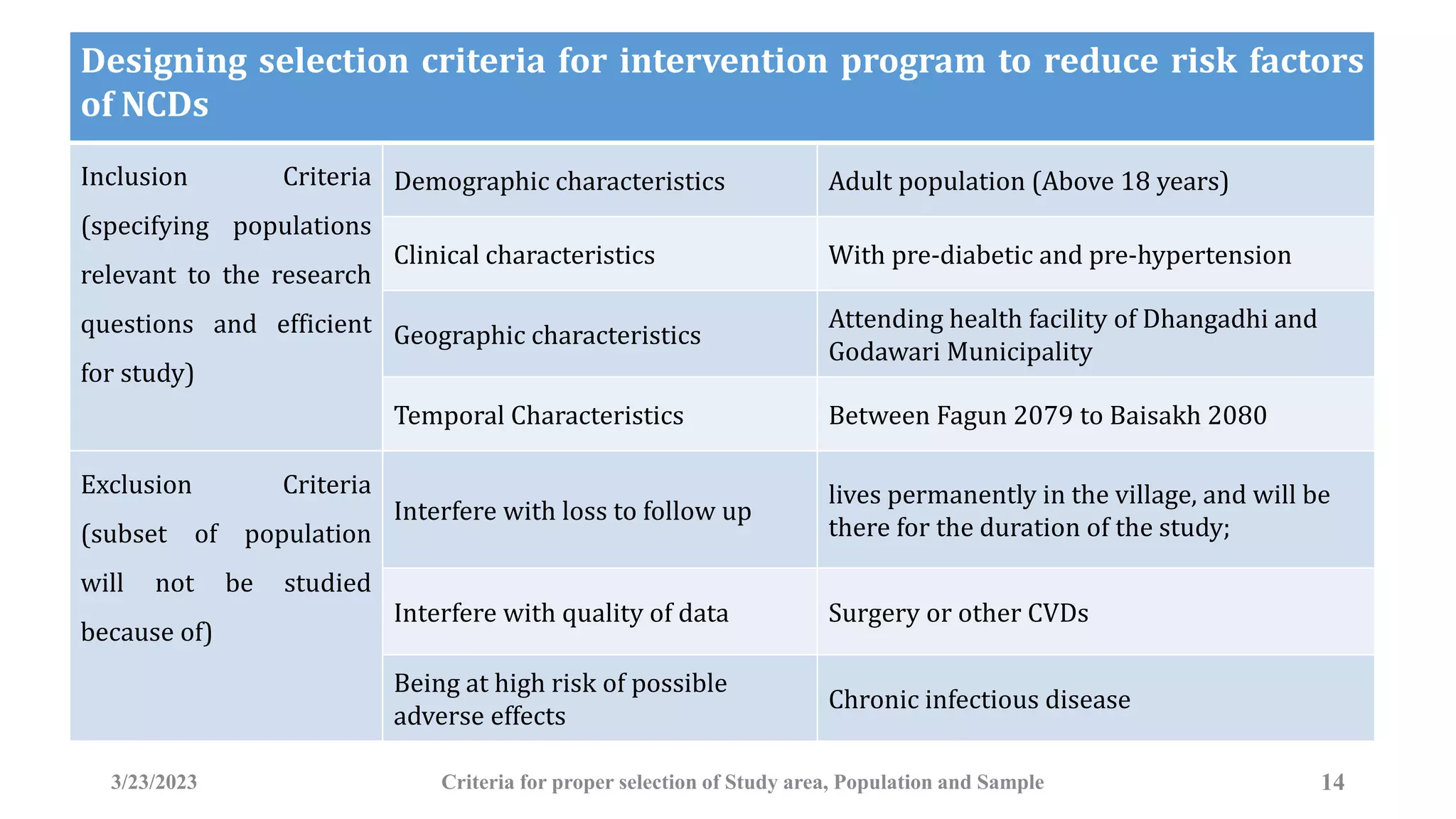 Designing selection criteria for intervention program to reduce risk factors of NCDs

| | | |
|---|---|---|
| Inclusion Criteria (specifying populations relevant to the research questions and efficient for study) | Demographic characteristics | Adult population (Above 18 years) |
| | Clinical characteristics | With pre-diabetic and pre-hypertension |
| | Geographic characteristics | Attending health facility of Dhangadhi and Godawari Municipality |
| | Temporal Characteristics | Between Fagun 2079 to Baisakh 2080 |
| Exclusion Criteria (subset of population will not be studied because of) | Interfere with loss to follow up | lives permanently in the village, and will be there for the duration of the study; |
| | Interfere with quality of data | Surgery or other CVDs |
| | Being at high risk of possible adverse effects | Chronic infectious disease |

3/23/2023 Criteria for proper selection of Study area, Population and Sample 14